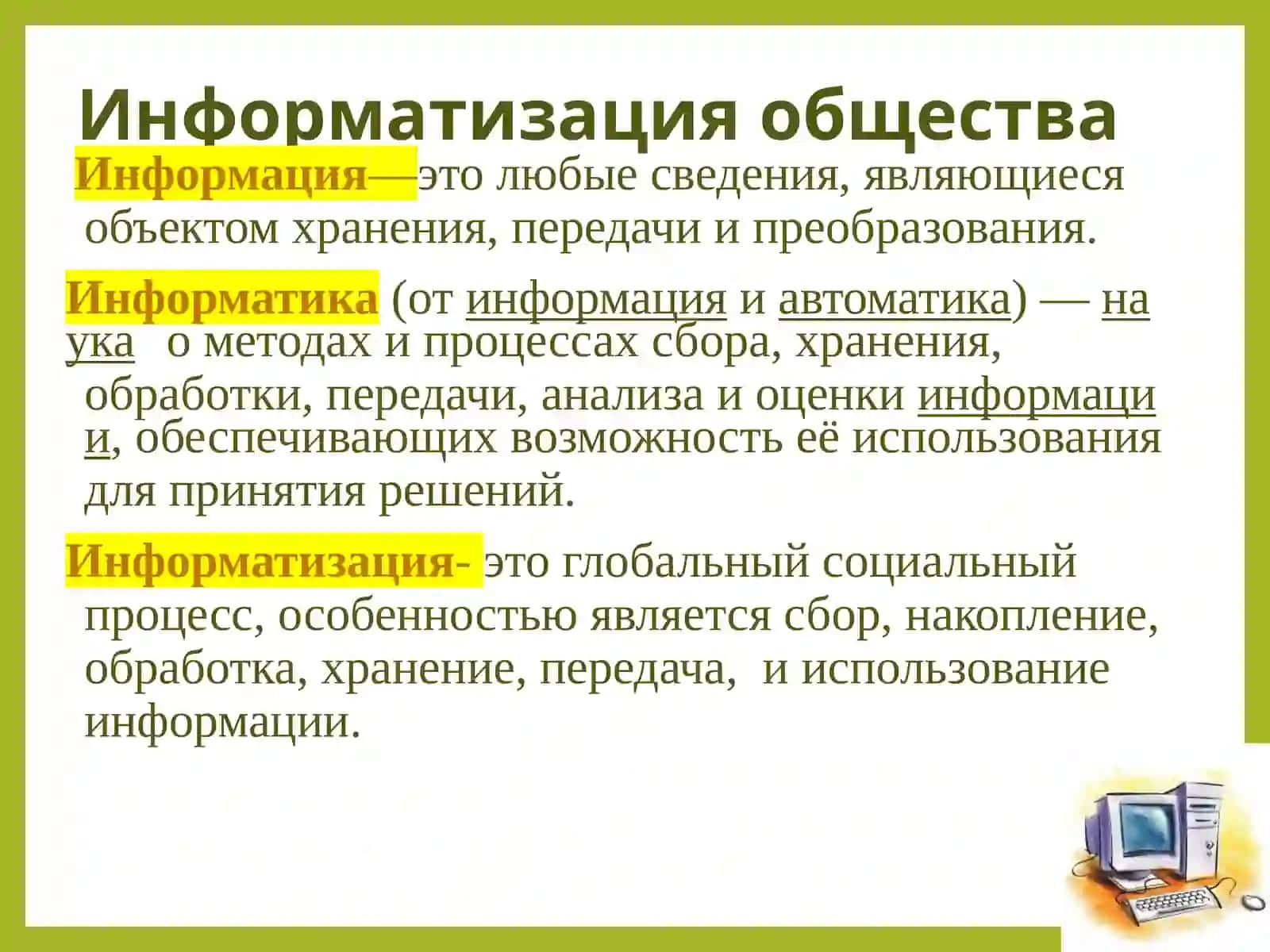 Информатизация общества

Информация—это любые сведения, являющиеся объектом хранения, передачи и преобразования.

Информатика (от информация и автоматика) — наука о методах и процессах сбора, хранения, обработки, передачи, анализа и оценки информации, обеспечивающих возможность её использования для принятия решений.

Информатизация- это глобальный социальный процесс, особенностью является сбор, накопление, обработка, хранение, передача, и использование информации.